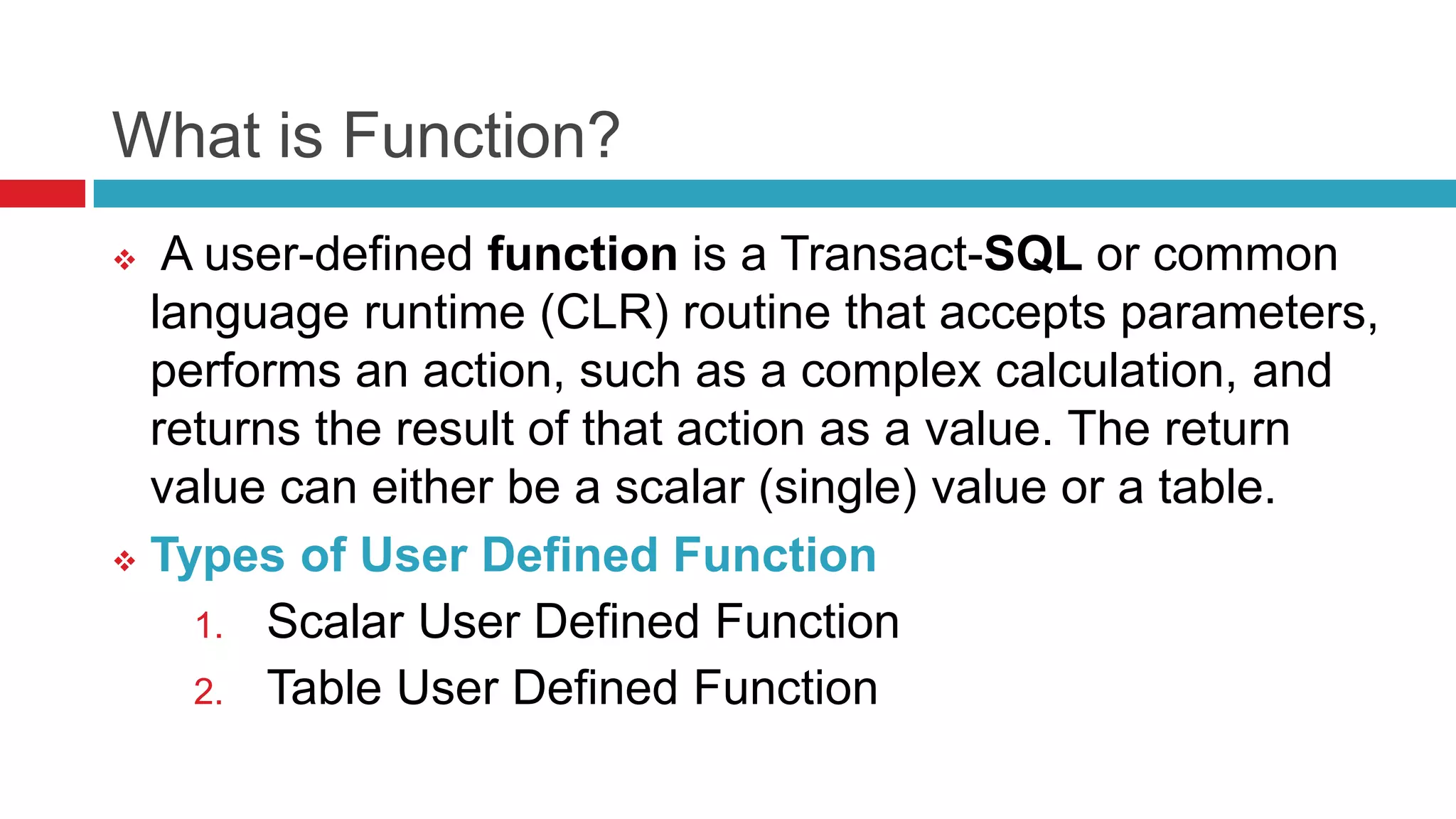 What is Function?

❖ A user-defined function is a Transact-SQL or common language runtime (CLR) routine that accepts parameters, performs an action, such as a complex calculation, and returns the result of that action as a value. The return value can either be a scalar (single) value or a table.

❖ Types of User Defined Function

1. Scalar User Defined Function
2. Table User Defined Function